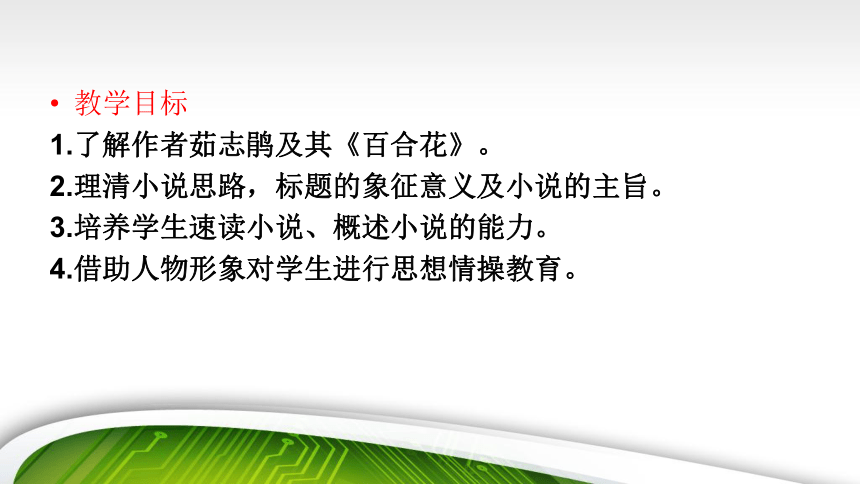 • 教学目标
1.了解作者茹志鹃及其《百合花》。
2.理清小说思路，标题的象征意义及小说的主旨。
3.培养学生速读小说、概述小说的能力。
4.借助人物形象对学生进行思想情操教育。